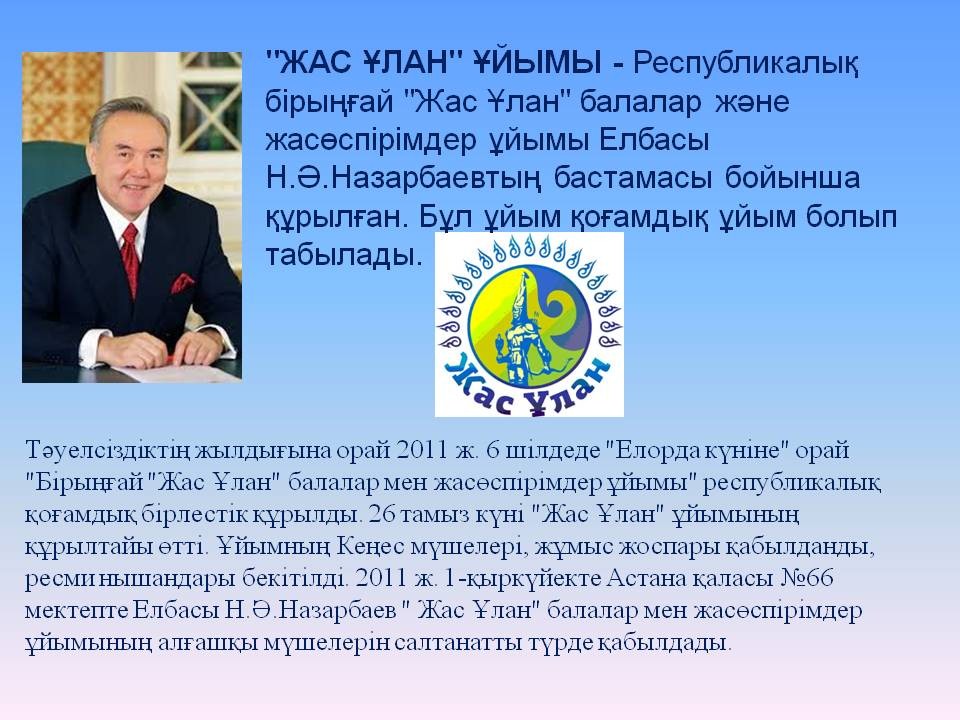 "ЖАС ҰЛАН" ҰЙЫМЫ - Республикалық бірыңғай "Жас Ұлан" балалар және жасөспірімдер ұйымы Елбасы Н.Ә.Назарбаевтың бастамасы бойынша құрылған. Бұл ұйым қоғамдық ұйым болып табылады.

Жас Ұлан

Тәуелсіздіктің жылдығына орай 2011 ж. 6 шілдеде "Елорда күніне" орай "Бірыңғай "Жас Ұлан" балалар мен жасөспірімдер ұйымы" республикалық қоғамдық бірлестік құрылды. 26 тамыз күні "Жас Ұлан" ұйымының құрылтайы өтті. Ұйымның Кеңес мүшелері, жұмыс жоспары қабылданды, ресми нышандары бекітілді. 2011 ж. 1-қыркүйекте Астана қаласы №66 мектепте Елбасы Н.Ә.Назарбаев " Жас Ұлан" балалар мен жасөспірімдер ұйымының алғашқы мүшелерін салтанатты түрде қабылдады.